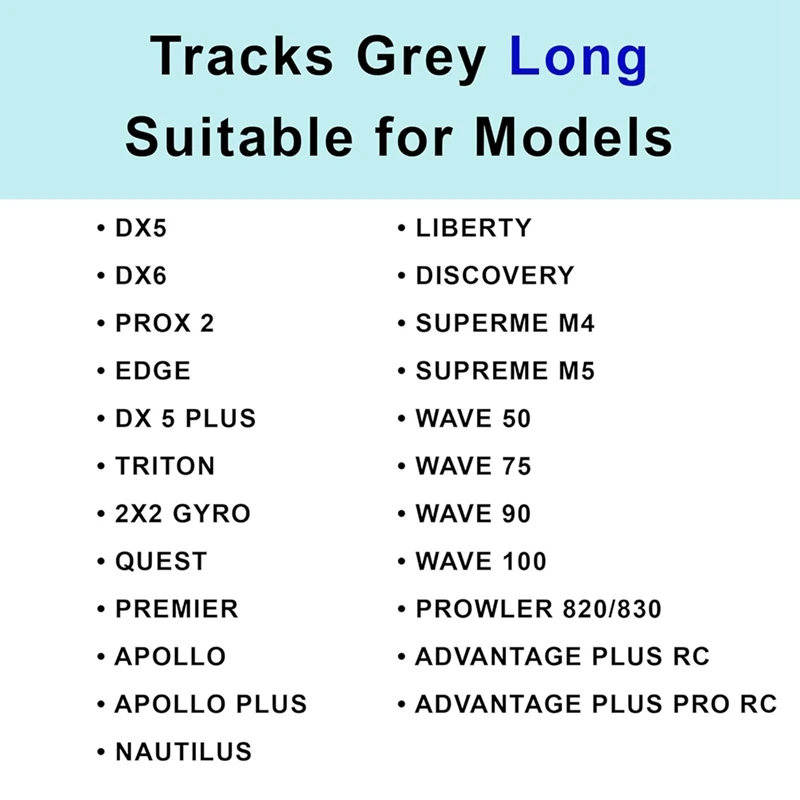 Tracks Grey Long
Suitable for Models

• DX5
• DX6
• PROX 2
• EDGE
• DX 5 PLUS
• TRITON
• 2X2 GYRO
• QUEST
• PREMIER
• APOLLO
• APOLLO PLUS
• NAUTILUS

• LIBERTY
• DISCOVERY
• SUPERME M4
• SUPREME M5
• WAVE 50
• WAVE 75
• WAVE 90
• WAVE 100
• PROWLER 820/830
• ADVANTAGE PLUS RC
• ADVANTAGE PLUS PRO RC